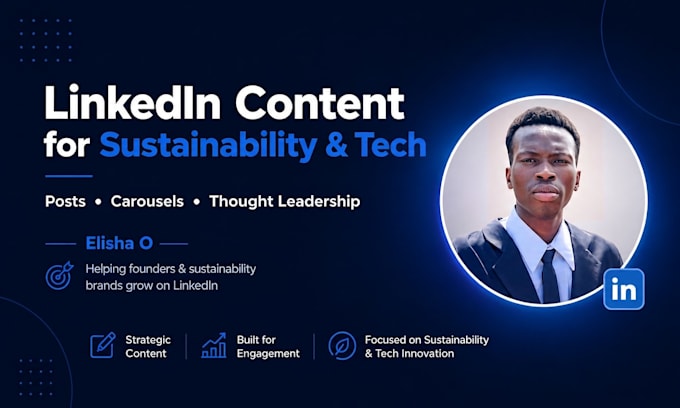 LinkedIn Content for Sustainability & Tech

Posts • Carousels • Thought Leadership

Elisha O

Helping founders & sustainability brands grow on LinkedIn

in

Strategic Content

Built for Engagement

Focused on Sustainability & Tech Innovation